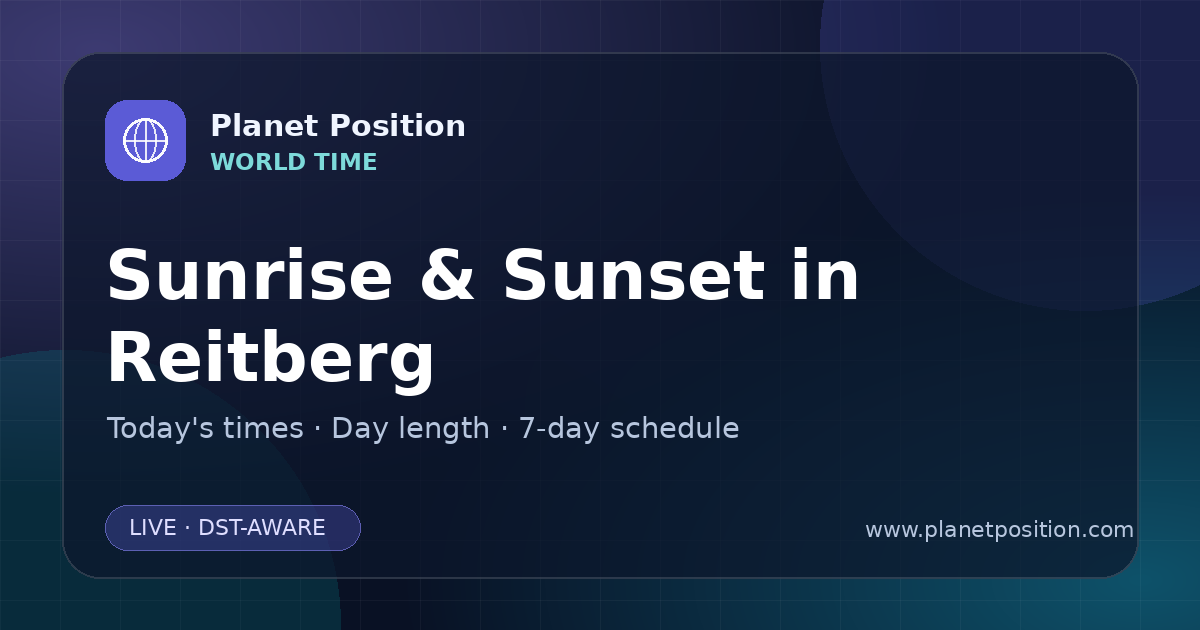 Planet Position
WORLD TIME

Sunrise & Sunset in Reitberg

Today's times · Day length · 7-day schedule

LIVE · DST-AWARE

www.planetposition.com